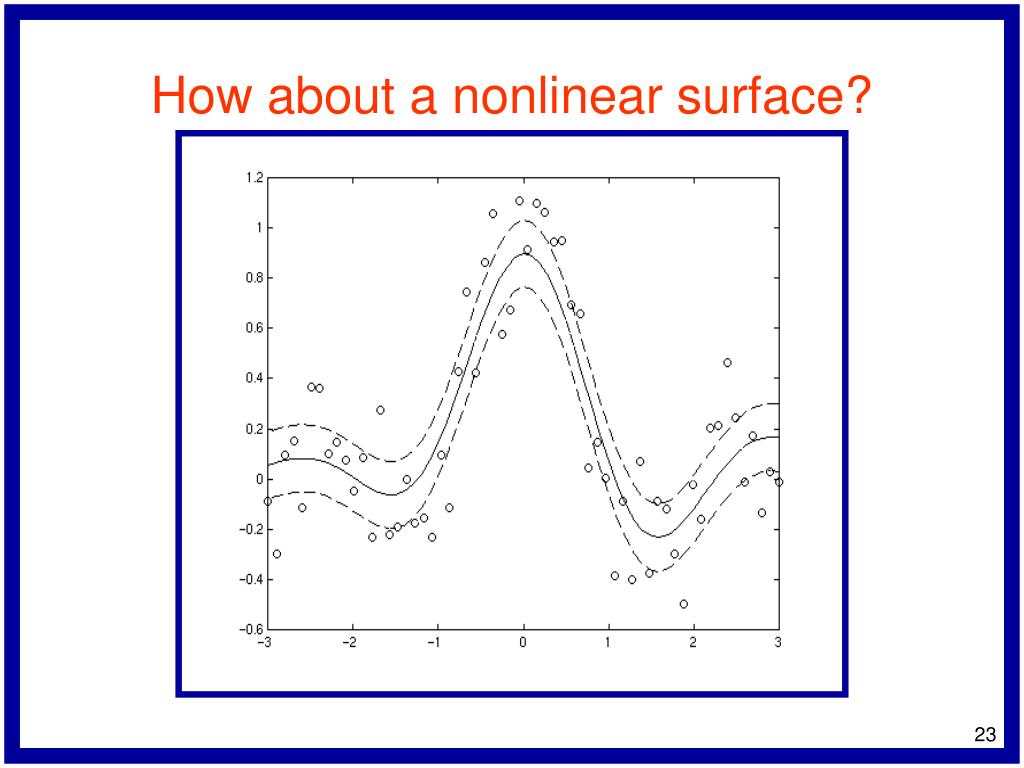 How about a nonlinear surface?

1.2
1
0.8
0.6
0.4
0.2
0
−0.2
−0.4
−0.6
−3
−2
−1
0
1
2
3

23